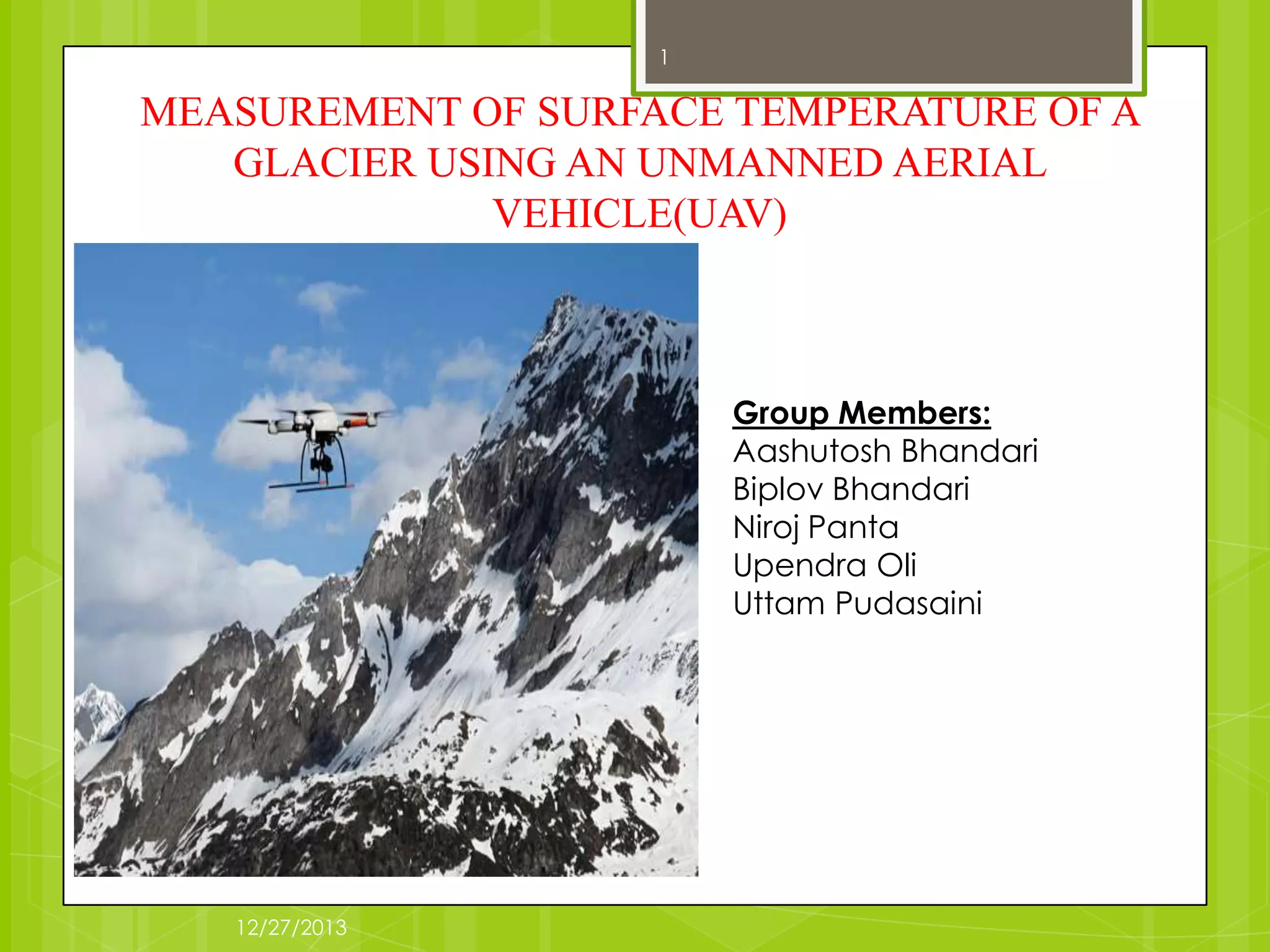 1

MEASUREMENT OF SURFACE TEMPERATURE OF A GLACIER USING AN UNMANNED AERIAL VEHICLE(UAV)

Group Members:
Aashutosh Bhandari
Biplov Bhandari
Niroj Panta
Upendra Oli
Uttam Pudasaini

12/27/2013